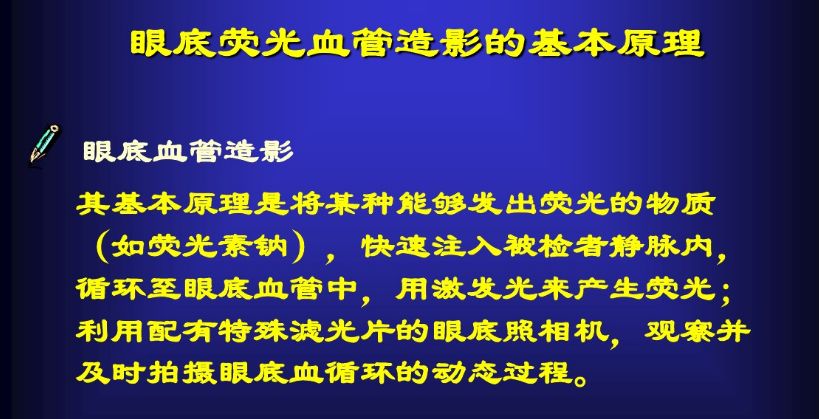 眼底荧光血管造影的基本原理

眼底血管造影

其基本原理是将某种能够发出荧光的物质（如荧光素钠），快速注入被检者静脉内，循环至眼底血管中，用激发光来产生荧光；利用配有特殊滤光片的眼底照相机，观察并及时拍摄眼底血循环的动态过程。